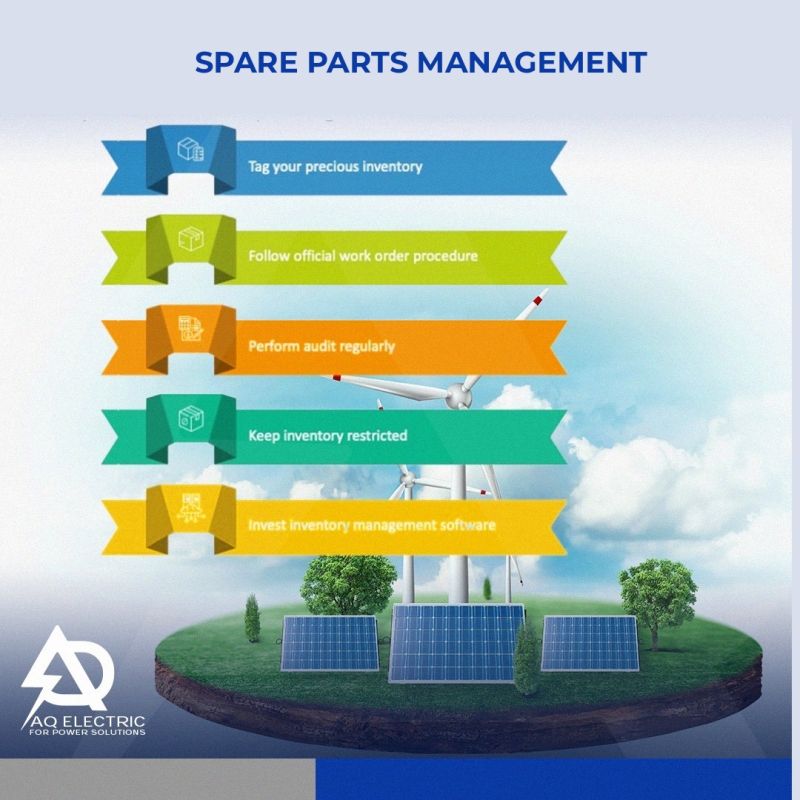 SPARE PARTS MANAGEMENT

Tag your precious inventory

Follow official work order procedure

Perform audit regularly

Keep inventory restricted

Invest inventory management software

AQ ELECTRIC
FOR POWER SOLUTIONS